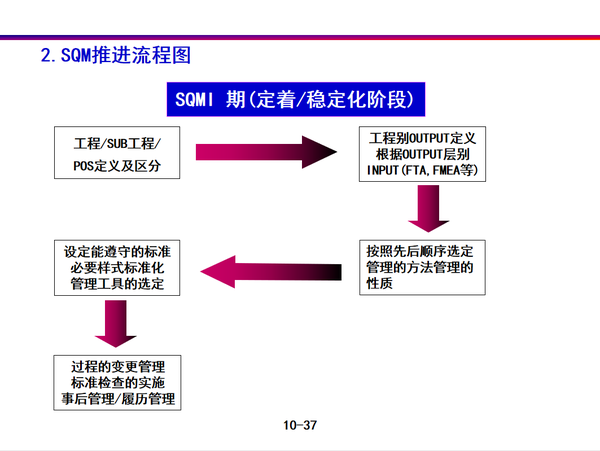 2. SQM推进流程图

SQMI 期(定着/稳定化阶段)

工程/SUB工程/
POS定义及区分

工程别OUTPUT定义
根据OUTPUT层别
INPUT(FTA,FMEA等)

按照先后顺序选定
管理的方法管理的
性质

设定能遵守的标准
必要样式标准化
管理工具的选定

过程的变更管理
标准检查的实施
事后管理/履历管理

10-37